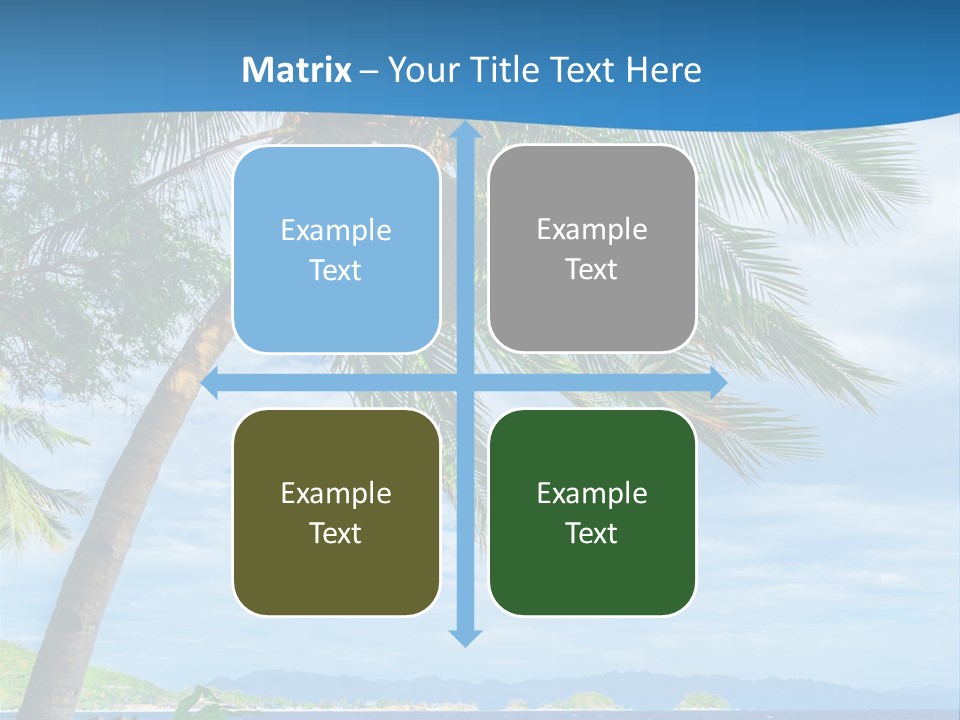 Matrix – Your Title Text Here

Example Text

Example Text

Example Text

Example Text